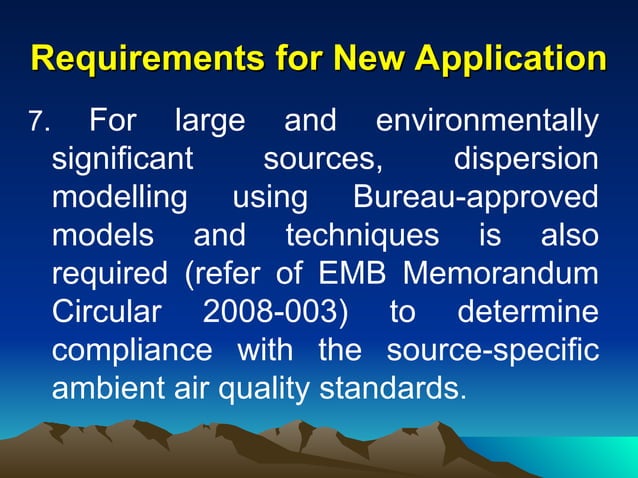 Requirements for New Application

7. For large and environmentally significant sources, dispersion modelling using Bureau-approved models and techniques is also required (refer of EMB Memorandum Circular 2008-003) to determine compliance with the source-specific ambient air quality standards.